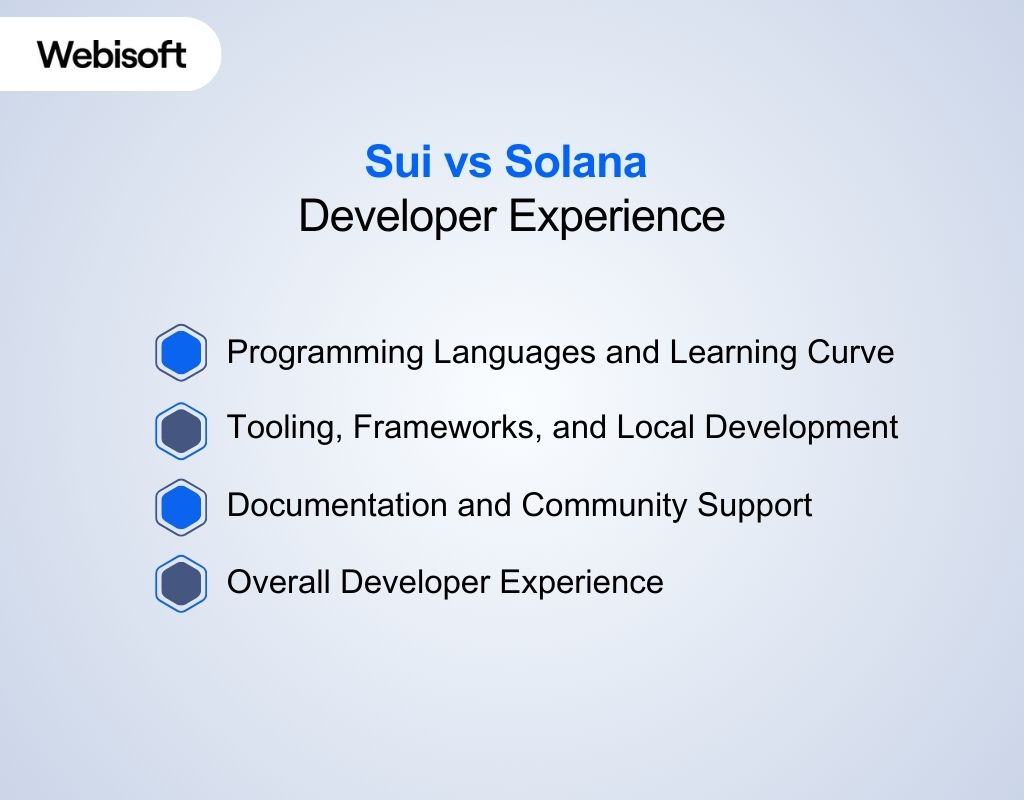 Webisoft

Sui vs Solana
Developer Experience

Programming Languages and Learning Curve

Tooling, Frameworks, and Local Development

Documentation and Community Support

Overall Developer Experience